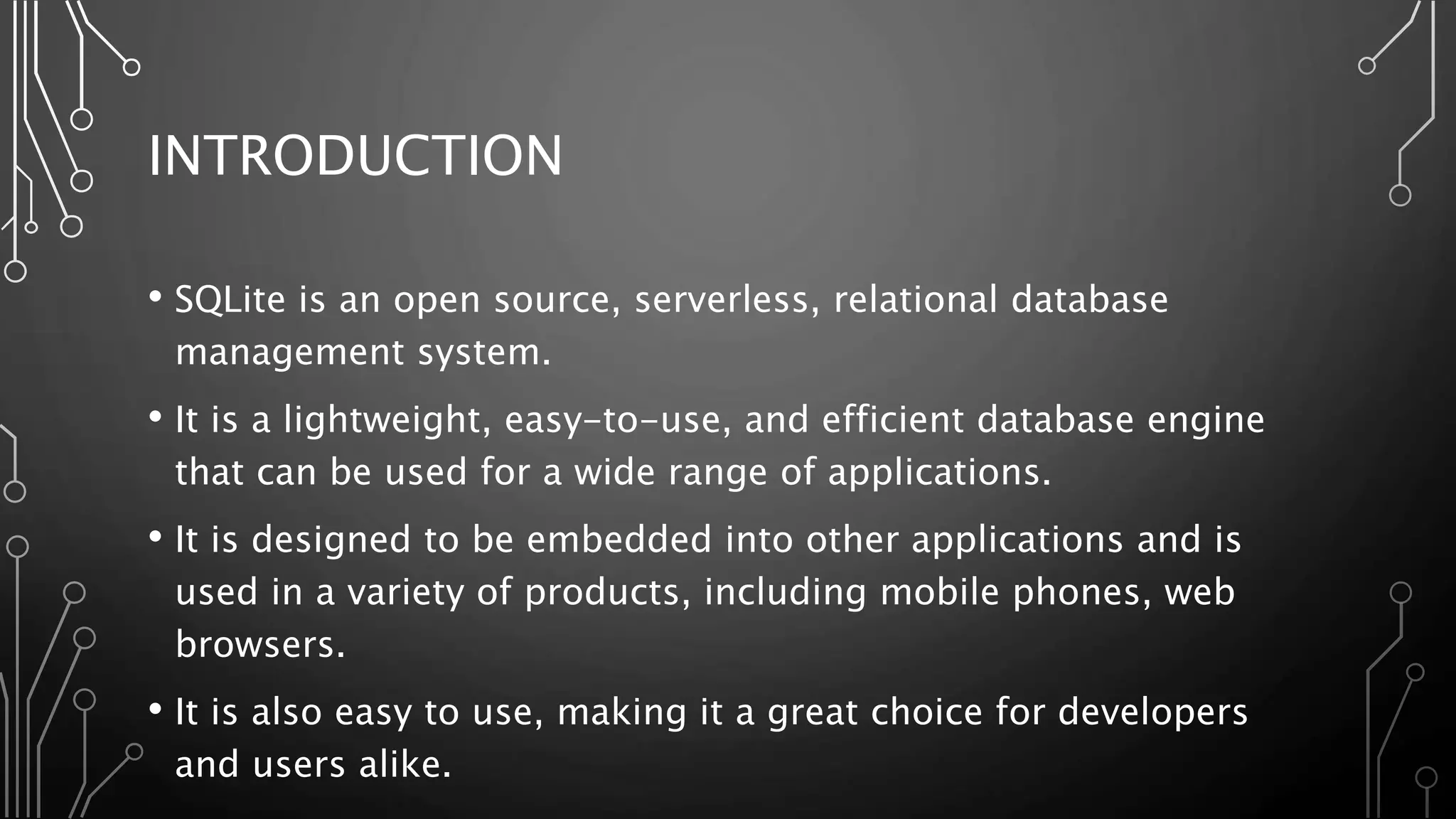 INTRODUCTION

• SQLite is an open source, serverless, relational database management system.

• It is a lightweight, easy-to-use, and efficient database engine that can be used for a wide range of applications.

• It is designed to be embedded into other applications and is used in a variety of products, including mobile phones, web browsers.

• It is also easy to use, making it a great choice for developers and users alike.